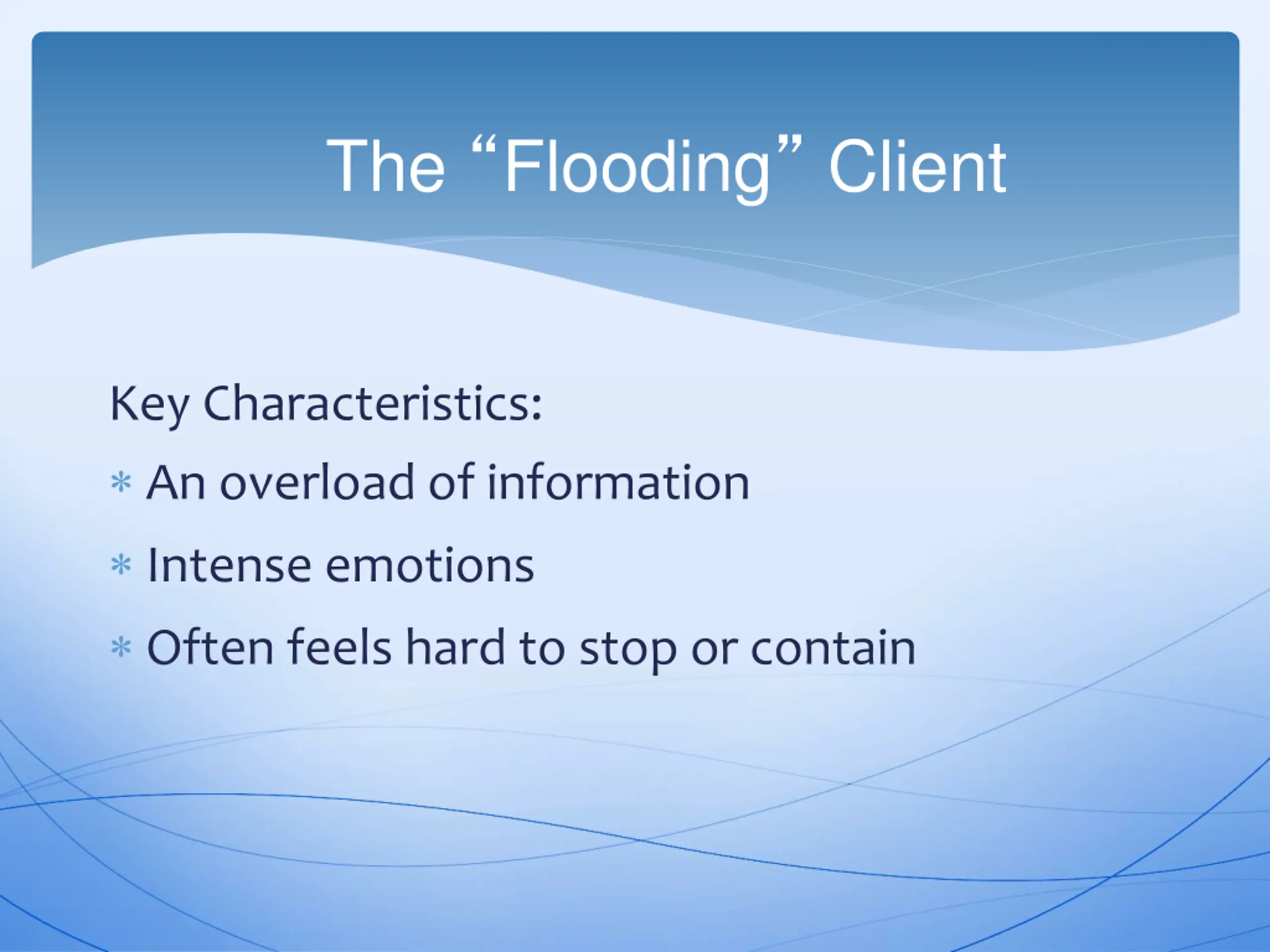 The “Flooding” Client

Key Characteristics:

* An overload of information
* Intense emotions
* Often feels hard to stop or contain